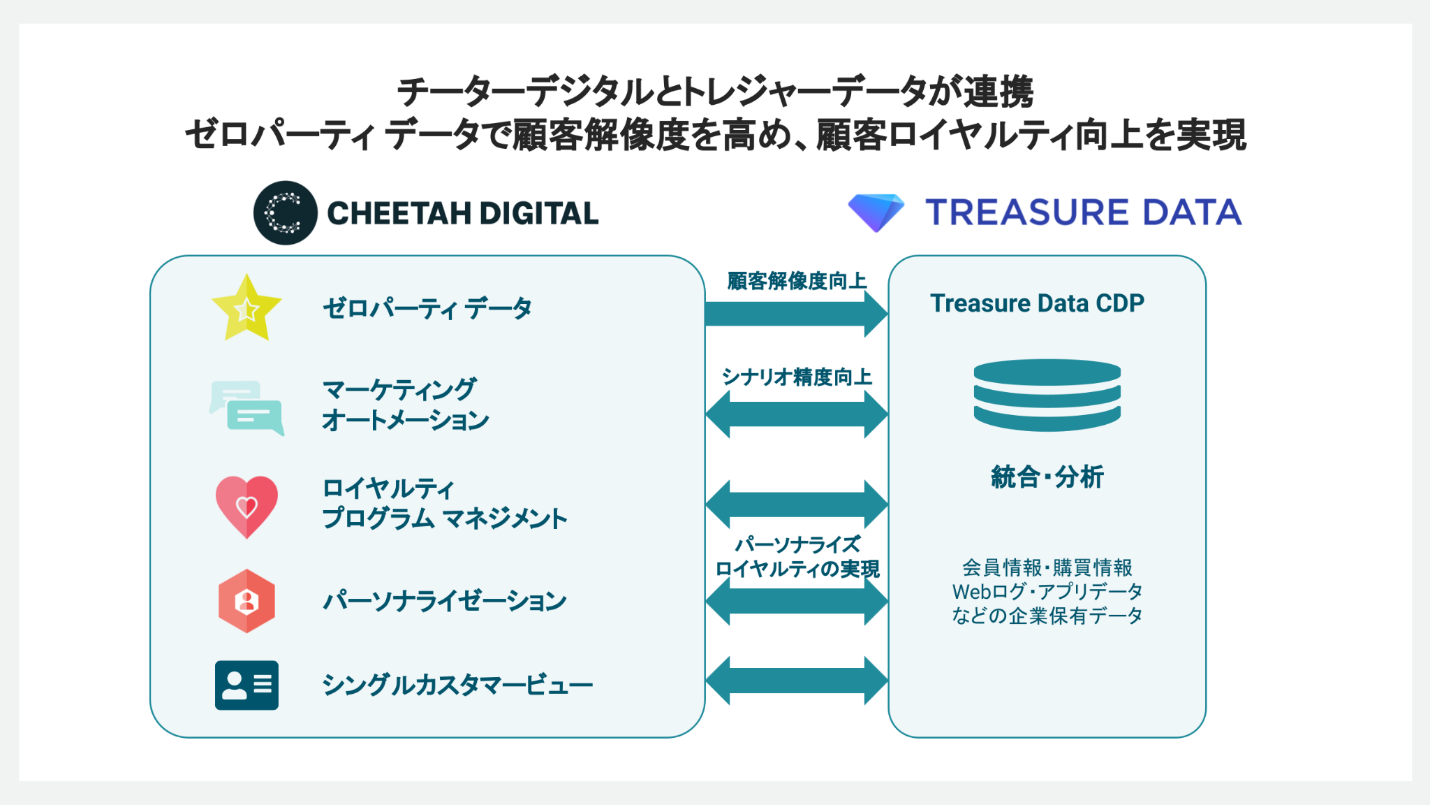 チーターデジタルとトレジャーデータが連携
ゼロパーティ データで顧客解像度を高め、顧客ロイヤルティ向上を実現

CHEETAH DIGITAL

TREASURE DATA

ゼロパーティ データ

マーケティング
オートメーション

ロイヤルティ
プログラム マネジメント

パーソナライゼーション

シングルカスタマービュー

顧客解像度向上

シナリオ精度向上

パーソナライズ
ロイヤルティの実現

Treasure Data CDP

統合・分析

会員情報・購買情報
Webログ・アプリデータ
などの企業保有データ